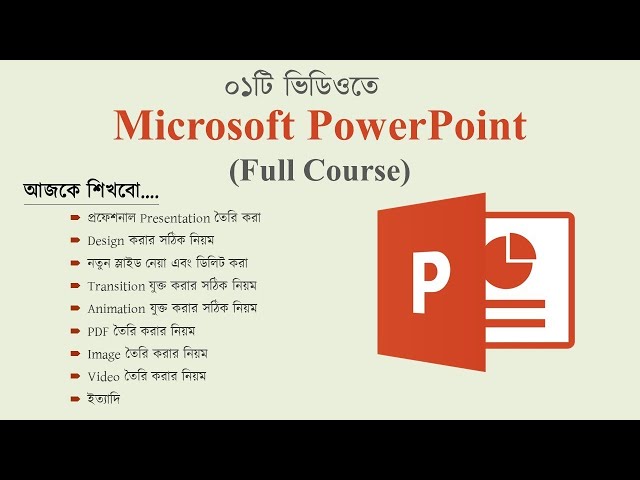 ০১টি ভিডিওতে

Microsoft PowerPoint

(Full Course)

আজকে শিখবো....

➨ প্রফেশনাল Presentation তৈরি করা
➨ Design করার সঠিক নিয়ম
➨ নতুন স্লাইড নেয়া এবং ডিলিট করা
➨ Transition যুক্ত করার সঠিক নিয়ম
➨ Animation যুক্ত করার সঠিক নিয়ম
➨ PDF তৈরি করার নিয়ম
➨ Image তৈরি করার নিয়ম
➨ Video তৈরি করার নিয়ম
➨ ইত্যাদি

P